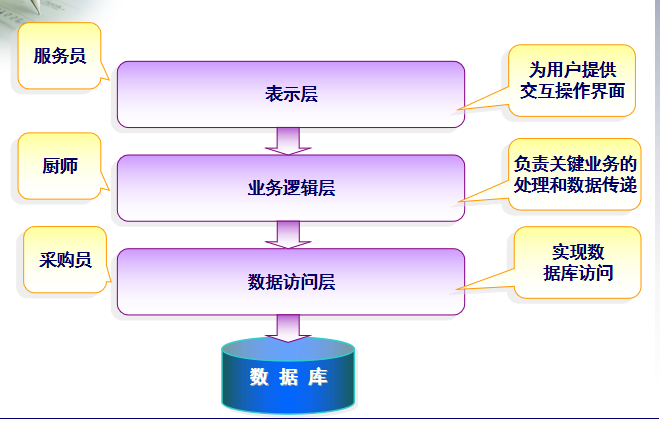 服务员

表示层

为用户提供交互操作界面

厨师

业务逻辑层

负责关键业务的处理和数据传递

采购员

数据访问层

实现数据库访问

数 据 库